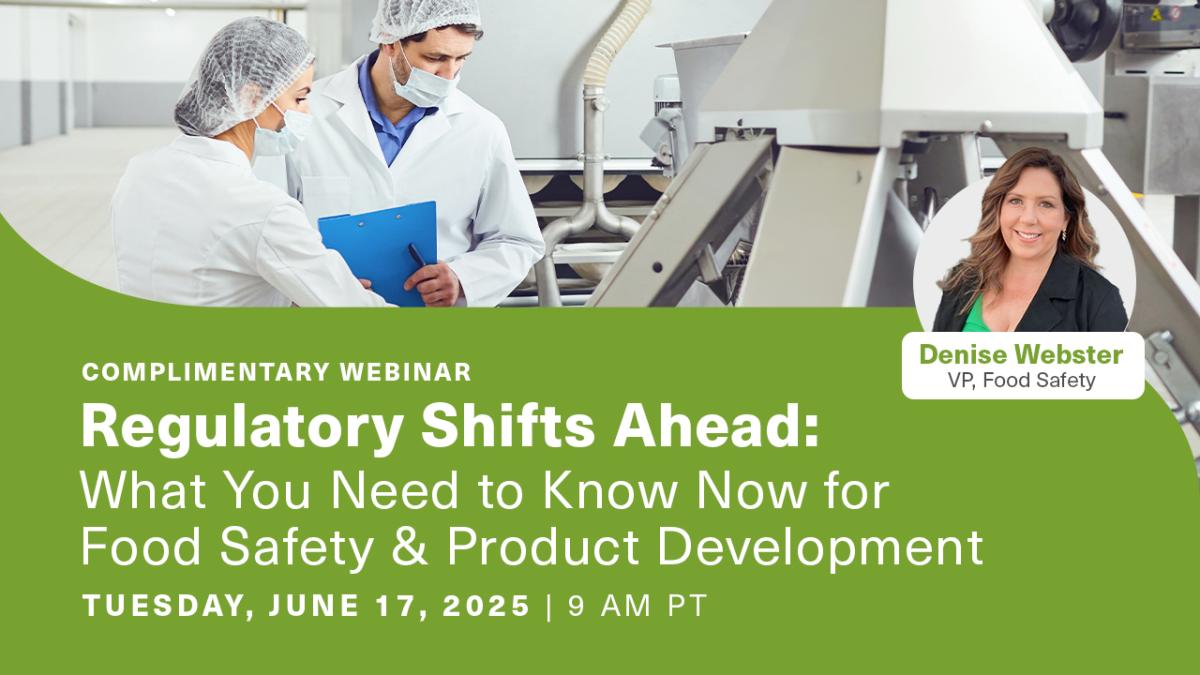 Denise Webster
VP, Food Safety

COMPLIMENTARY WEBINAR

Regulatory Shifts Ahead:
What You Need to Know Now for Food Safety & Product Development

TUESDAY, JUNE 17, 2025 | 9 AM PT